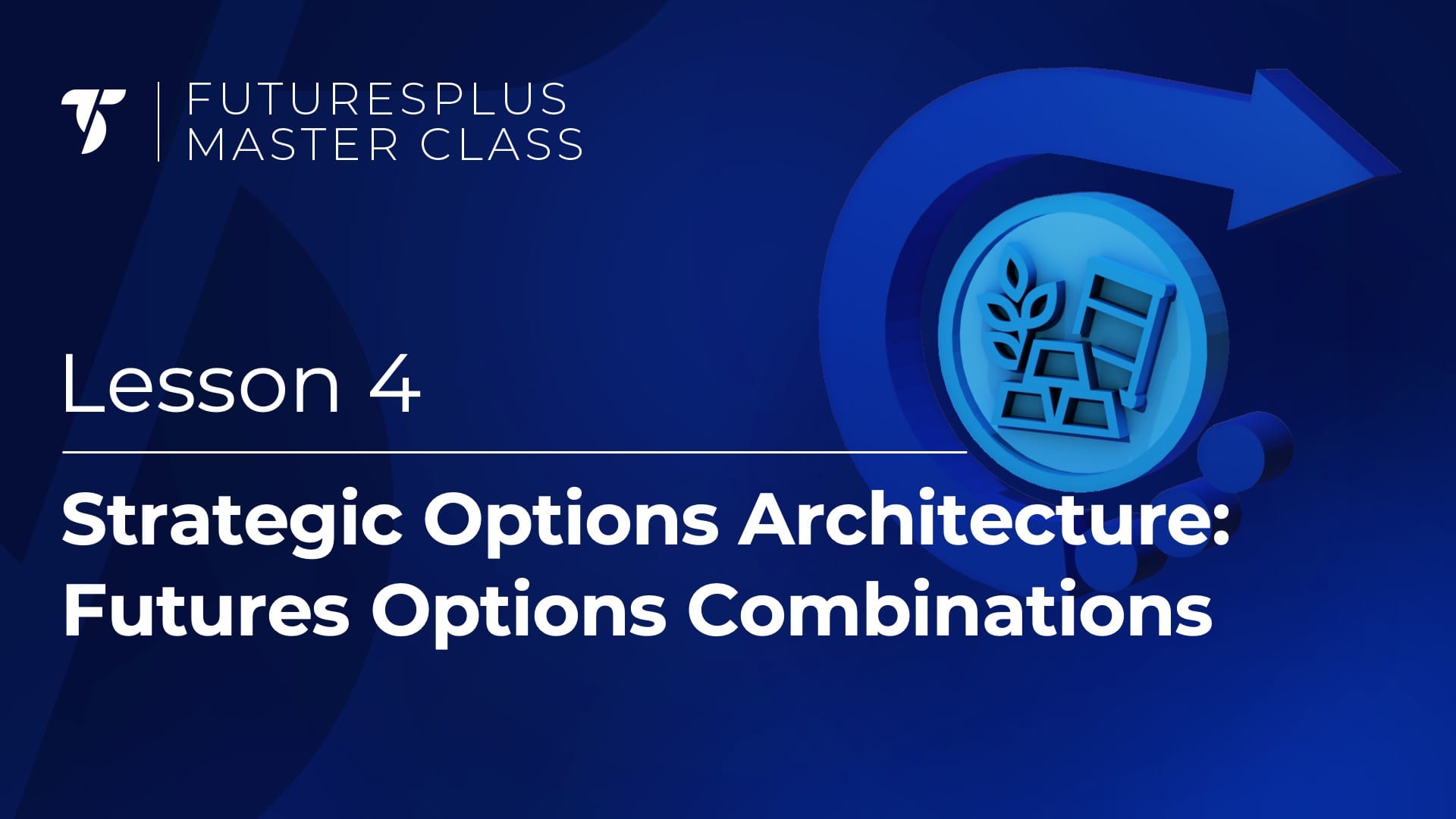 FUTURESPLUS
MASTER CLASS

Lesson 4

Strategic Options Architecture: Futures Options Combinations